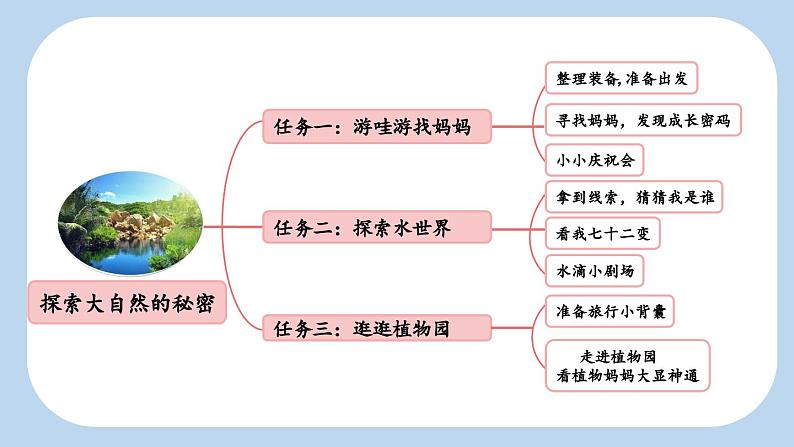 探索大自然的秘密

任务一：游哇游找妈妈

整理装备，准备出发

寻找妈妈，发现成长密码

小小庆祝会

任务二：探索水世界

拿到线索，猜猜我是谁

看我七十二变

水滴小剧场

任务三：逛逛植物园

准备旅行小背囊

走进植物园
看植物妈妈大显神通